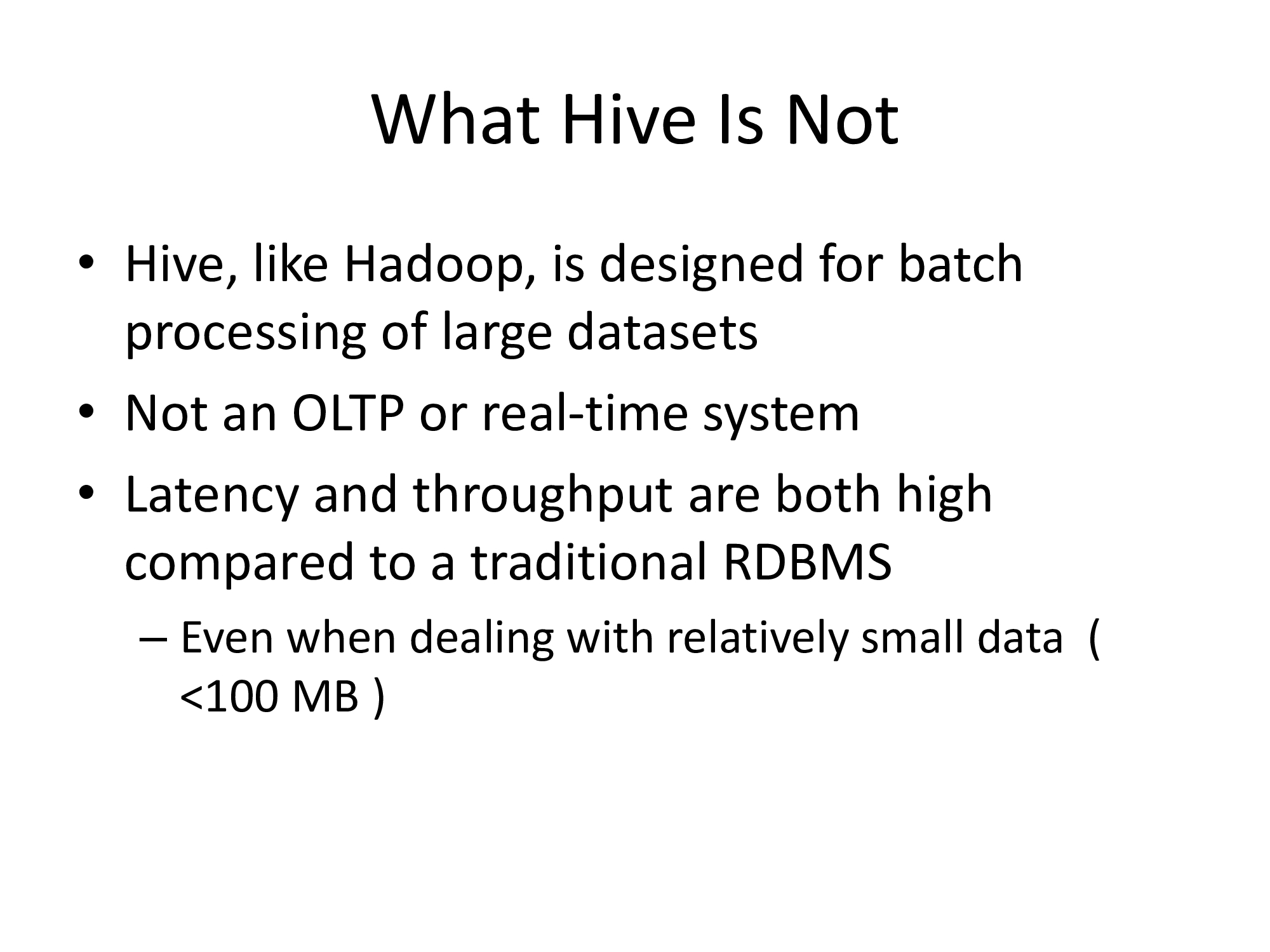 What Hive Is Not

• Hive, like Hadoop, is designed for batch processing of large datasets
• Not an OLTP or real-time system
• Latency and throughput are both high compared to a traditional RDBMS
– Even when dealing with relatively small data ( <100 MB )